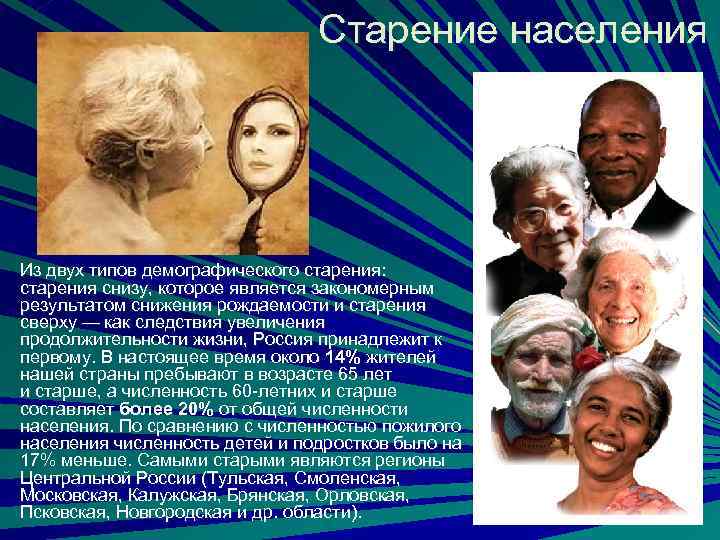 Старение населения

Из двух типов демографического старения: старения снизу, которое является закономерным результатом снижения рождаемости и старения сверху — как следствия увеличения продолжительности жизни, Россия принадлежит к первому. В настоящее время около 14% жителей нашей страны пребывают в возрасте 65 лет и старше, а численность 60-летних и старше составляет более 20% от общей численности населения. По сравнению с численностью пожилого населения численность детей и подростков было на 17% меньше. Самыми старыми являются регионы Центральной России (Тульская, Смоленская, Московская, Калужская, Брянская, Орловская, Псковская, Новгородская и др. области).